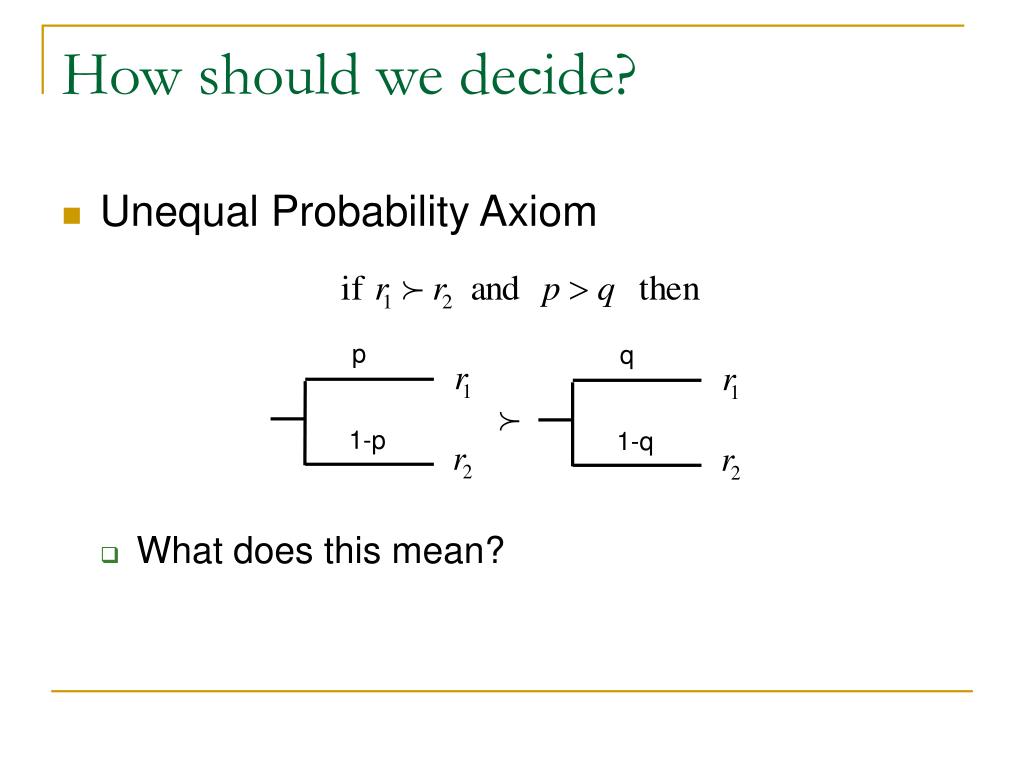 How should we decide?

Unequal Probability Axiom

if $r_1 \succ r_2$ and $p > q$ then

p $r_1$
1-p $r_2$
$\succ$
q $r_1$
1-q $r_2$

What does this mean?